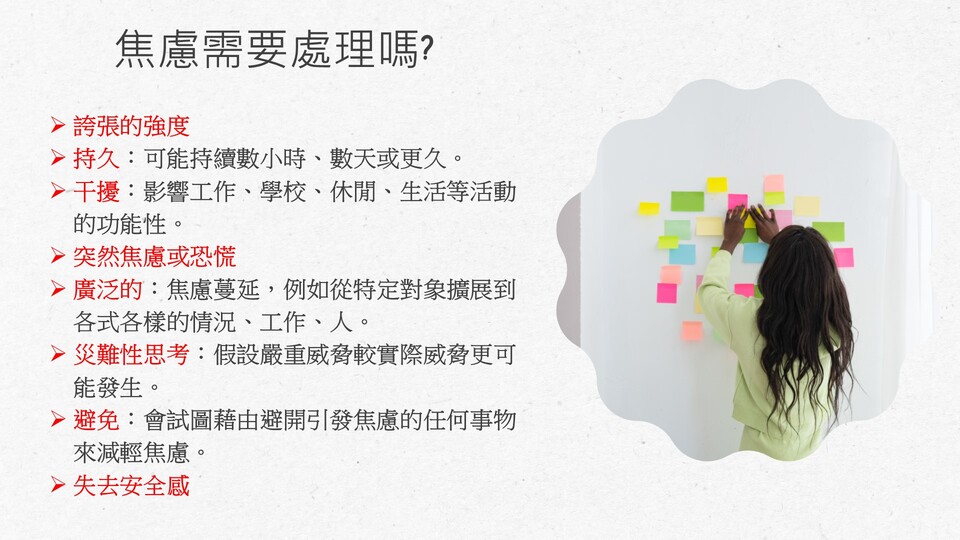 焦慮需要處理嗎?

➢ 誇張的強度
➢ 持久：可能持續數小時、數天或更久。
➢ 干擾：影響工作、學校、休閒、生活等活動的功能性。
➢ 突然焦慮或恐慌
➢ 廣泛的：焦慮蔓延，例如從特定對象擴展到各式各樣的情況、工作、人。
➢ 災難性思考：假設嚴重威脅較實際威脅更可能發生。
➢ 避免：會試圖藉由避開引發焦慮的任何事物來減輕焦慮。
➢ 失去安全感